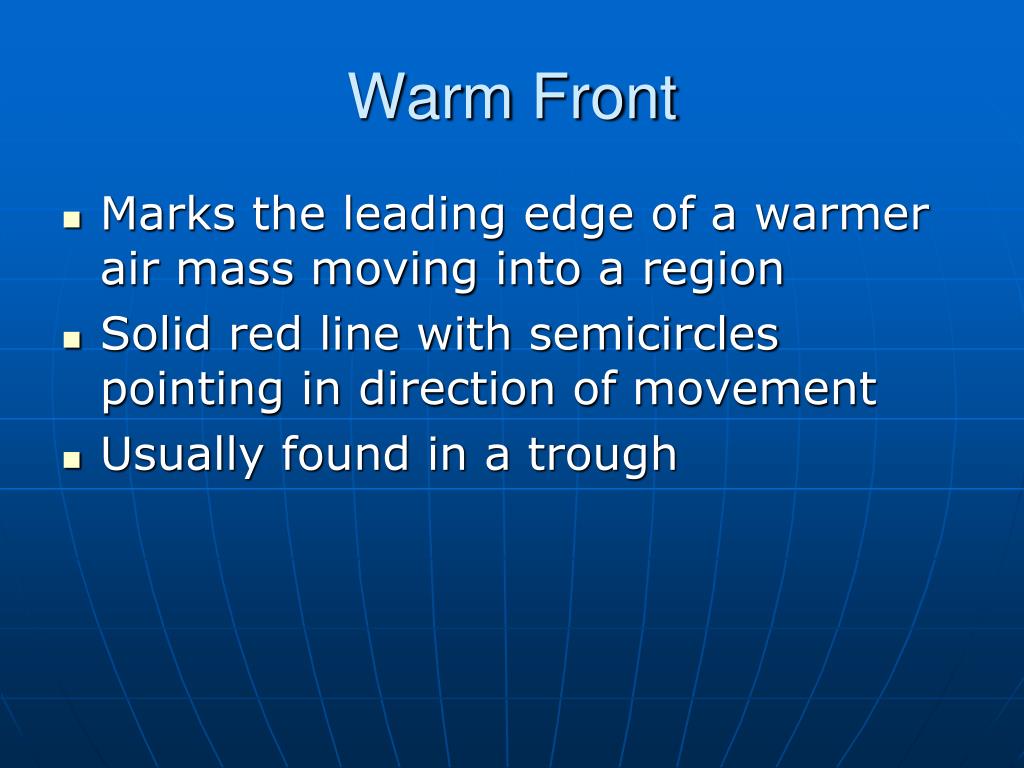 Warm Front

- Marks the leading edge of a warmer air mass moving into a region
- Solid red line with semicircles pointing in direction of movement
- Usually found in a trough